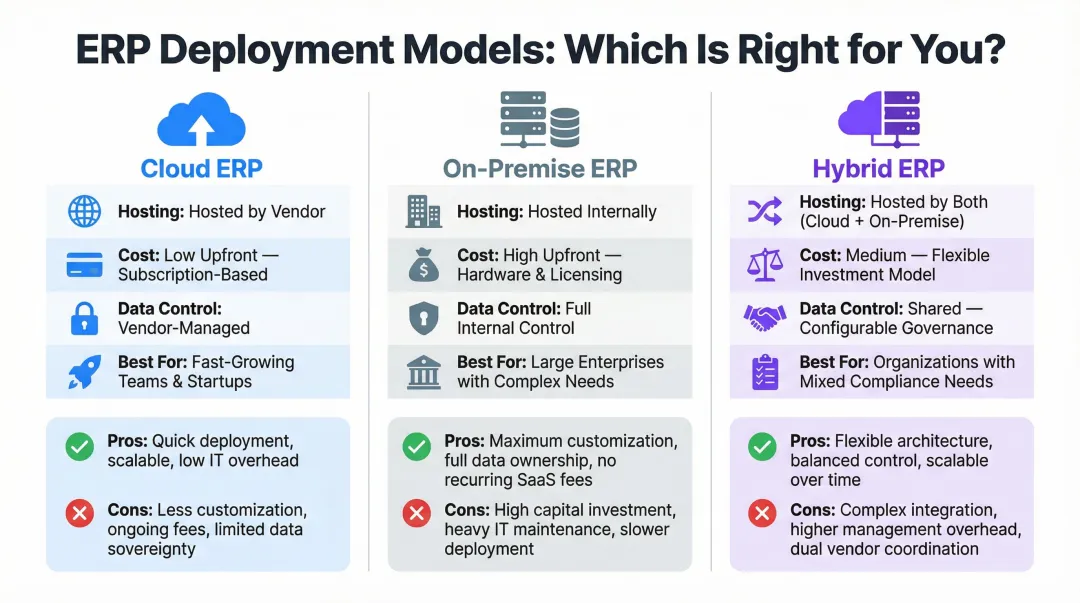 ERP Deployment Models: Which Is Right for You?

Cloud ERP

Hosting: Hosted by Vendor

Cost: Low Upfront — Subscription-Based

Data Control: Vendor-Managed

Best For: Fast-Growing Teams & Startups

Pros: Quick deployment, scalable, low IT overhead

Cons: Less customization, ongoing fees, limited data sovereignty

On-Premise ERP

Hosting: Hosted Internally

Cost: High Upfront — Hardware & Licensing

Data Control: Full Internal Control

Best For: Large Enterprises with Complex Needs

Pros: Maximum customization, full data ownership, no recurring SaaS fees

Cons: High capital investment, heavy IT maintenance, slower deployment

Hybrid ERP

Hosting: Hosted by Both (Cloud + On-Premise)

Cost: Medium — Flexible Investment Model

Data Control: Shared — Configurable Governance

Best For: Organizations with Mixed Compliance Needs

Pros: Flexible architecture, balanced control, scalable over time

Cons: Complex integration, higher management overhead, dual vendor coordination